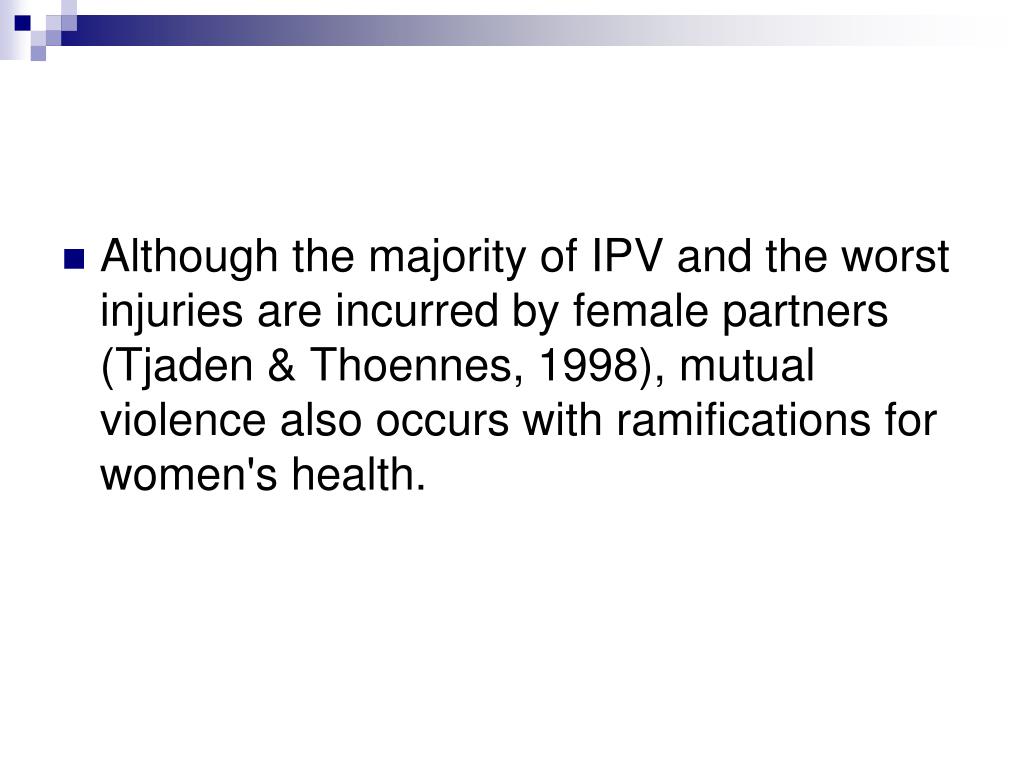 Although the majority of IPV and the worst injuries are incurred by female partners (Tjaden & Thoennes, 1998), mutual violence also occurs with ramifications for women's health.